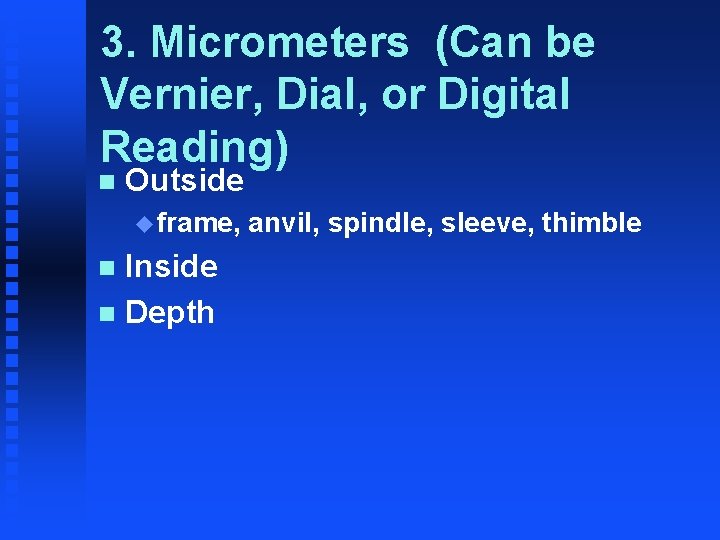 3. Micrometers (Can be Vernier, Dial, or Digital Reading)

Outside

frame, anvil, spindle, sleeve, thimble

Inside

Depth